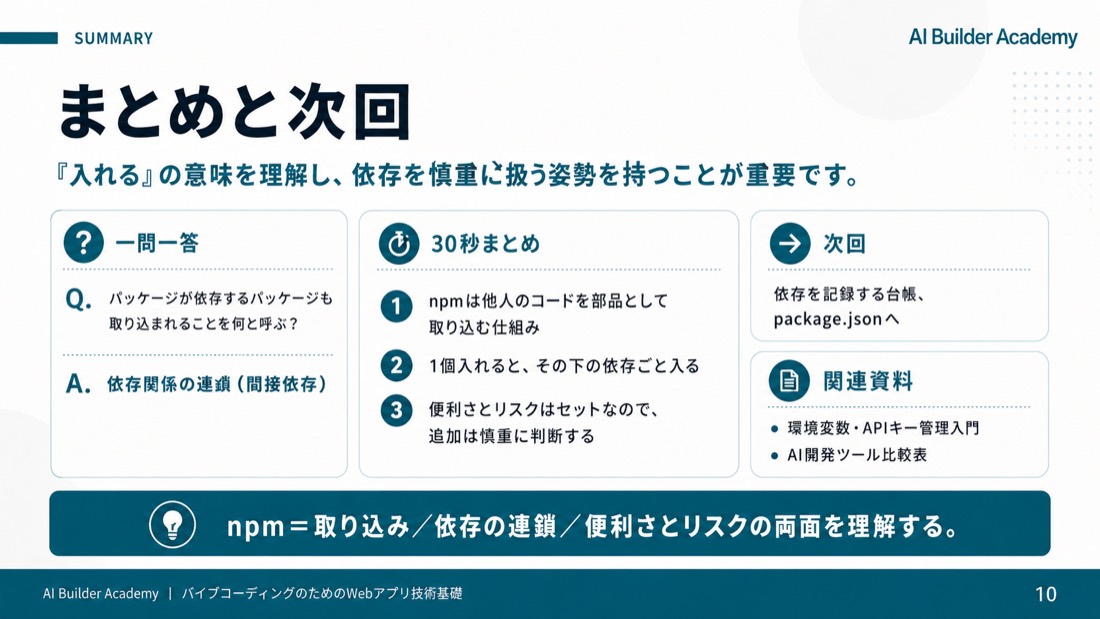 SUMMARY

AI Builder Academy

まとめと次回

『入れる』の意味を理解し、依存を慎重に扱う姿勢を持つことが重要です。

一問一答

Q. パッケージが依存するパッケージも取り込まれることを何と呼ぶ？

A. 依存関係の連鎖（間接依存）

30秒まとめ

1 npmは他人のコードを部品として取り込む仕組み

2 1個入れると、その下の依存ごと入る

3 便利さとリスクはセットなので、追加は慎重に判断する

次回

依存を記録する台帳、package.jsonへ

関連資料

● 環境変数・APIキー管理入門
● AI開発ツール比較表

npm＝取り込み／依存の連鎖／便利さとリスクの両面を理解する。

AI Builder Academy | バイブコーディングのためのWebアプリ技術基礎

10